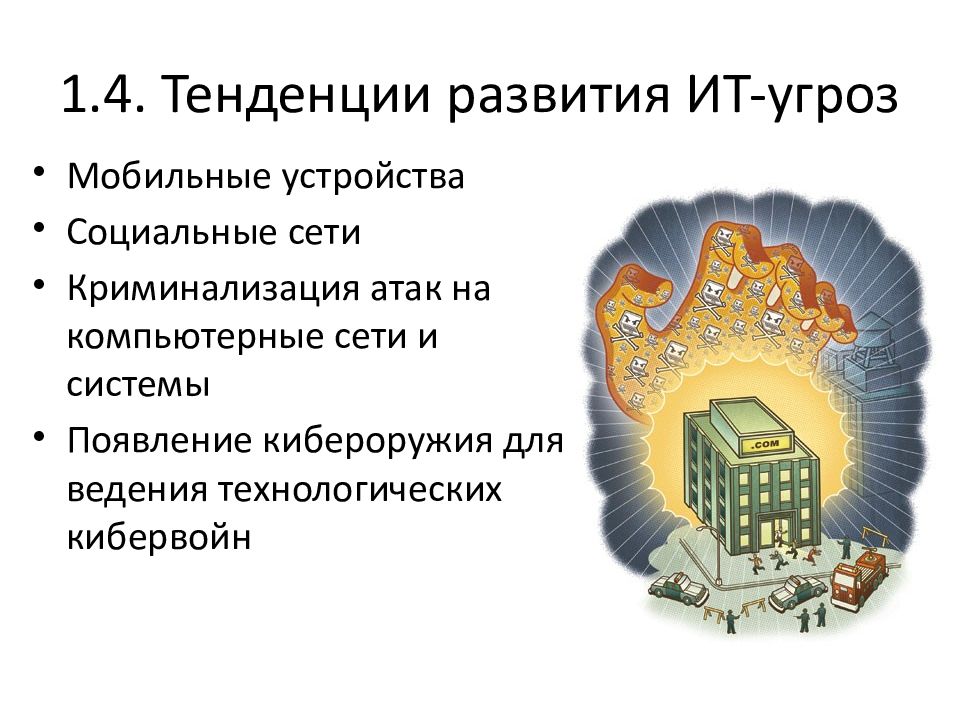 1.4. Тенденции развития ИТ-угроз

• Мобильные устройства
• Социальные сети
• Криминализация атак на компьютерные сети и системы
• Появление кибероружия для ведения технологических кибервойн

.COM